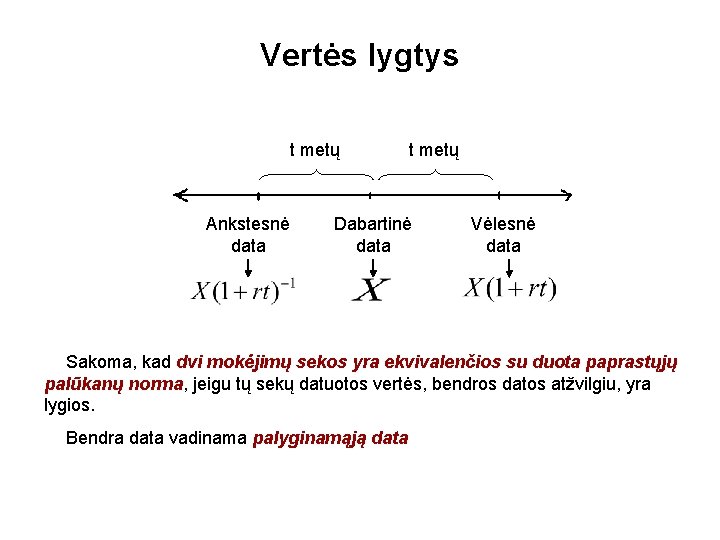 Vertės lygtys

t metų

t metų

Ankstesnė data

Dabartinė data

Vėlesnė data

$X(1+rt)^{-1}$

$X$

$X(1+rt)$

Sakoma, kad dvi mokėjimų sekos yra ekvivalenčios su duota paprastųjų palūkanų norma, jeigu tų sekų datuotos vertės, bendros datos atžvilgiu, yra lygios.

Bendra data vadinama palyginamąją data